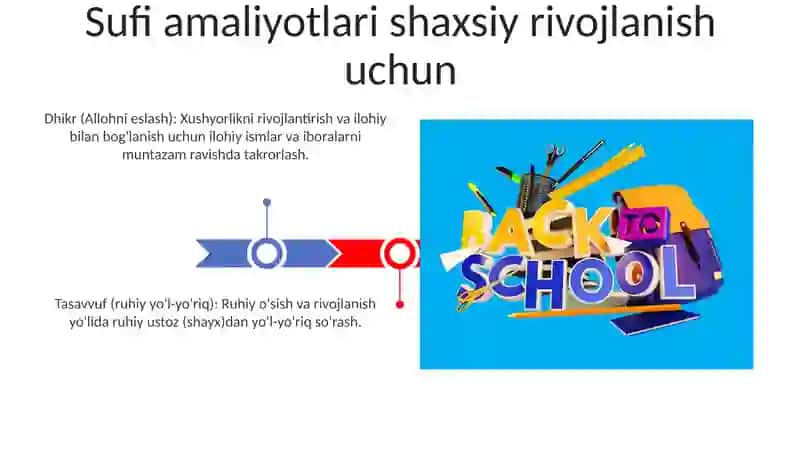 Sufi amaliyotlari shaxsiy rivojlanish uchun

Dhikr (Allohni eslash): Xushyorlikni rivojlantirish va ilohiy bilan bog'lanish uchun ilohiy ismlar va iboralarni muntazam ravishda takrorlash.

Tasavvuf (ruhiy yo'l-yo'riq): Ruhiy o'sish va rivojlanish yo'lida ruhiy ustoz (shayx)dan yo'l-yo'riq so'rash.

BACK TO SCHOOL